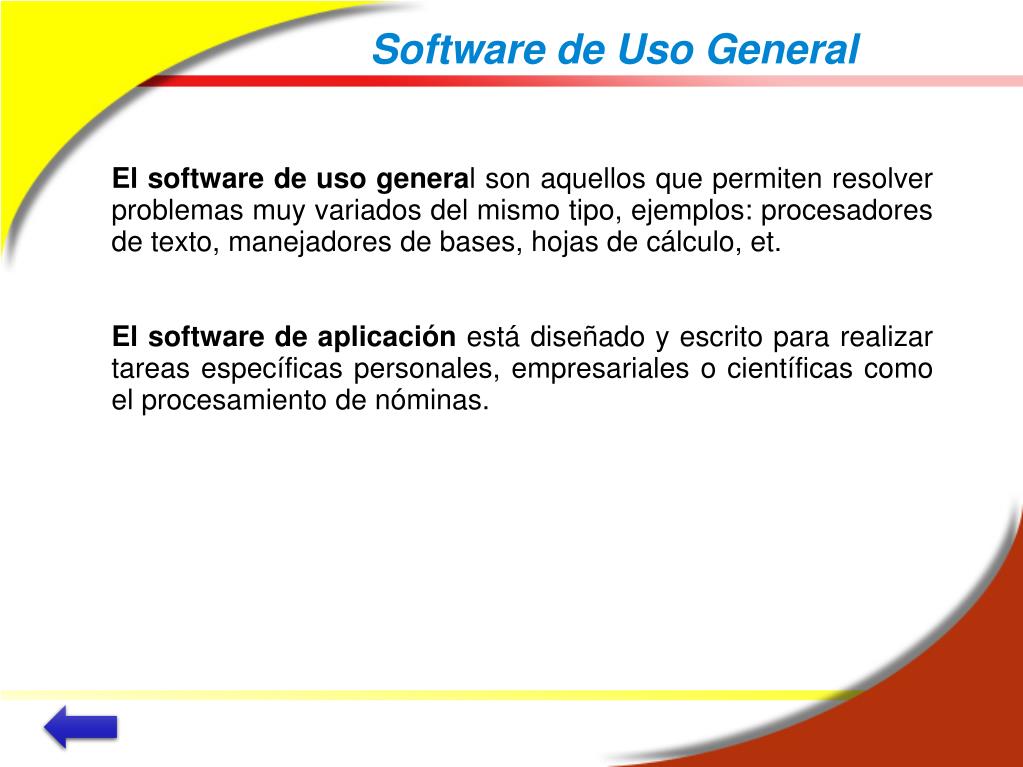 Software de Uso General

El software de uso general son aquellos que permiten resolver problemas muy variados del mismo tipo, ejemplos: procesadores de texto, manejadores de bases, hojas de cálculo, et.

El software de aplicación está diseñado y escrito para realizar tareas específicas personales, empresariales o científicas como el procesamiento de nóminas.